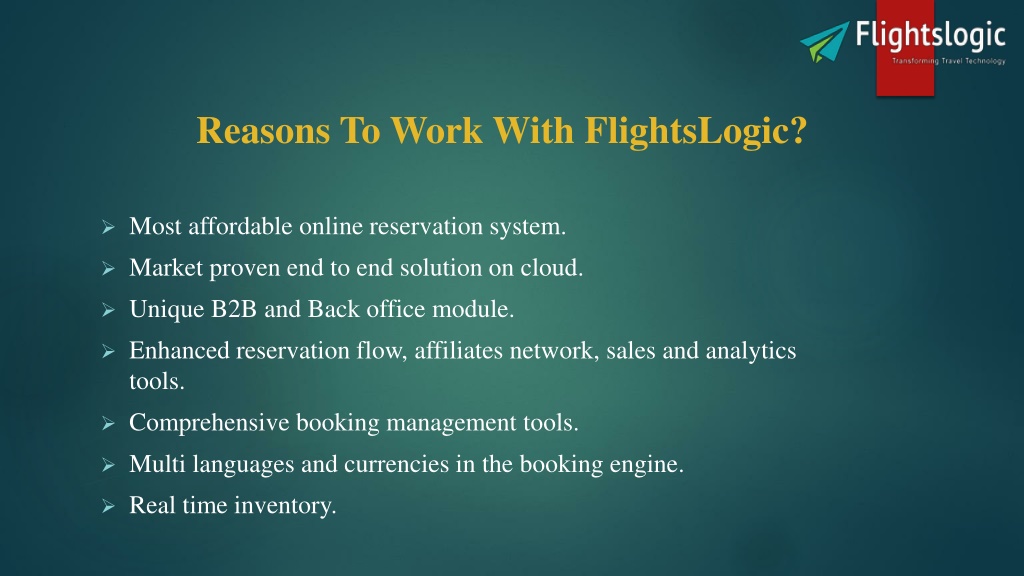 Flightslogic
Transforming Travel Technology

Reasons To Work With FlightsLogic?

➢ Most affordable online reservation system.
➢ Market proven end to end solution on cloud.
➢ Unique B2B and Back office module.
➢ Enhanced reservation flow, affiliates network, sales and analytics tools.
➢ Comprehensive booking management tools.
➢ Multi languages and currencies in the booking engine.
➢ Real time inventory.